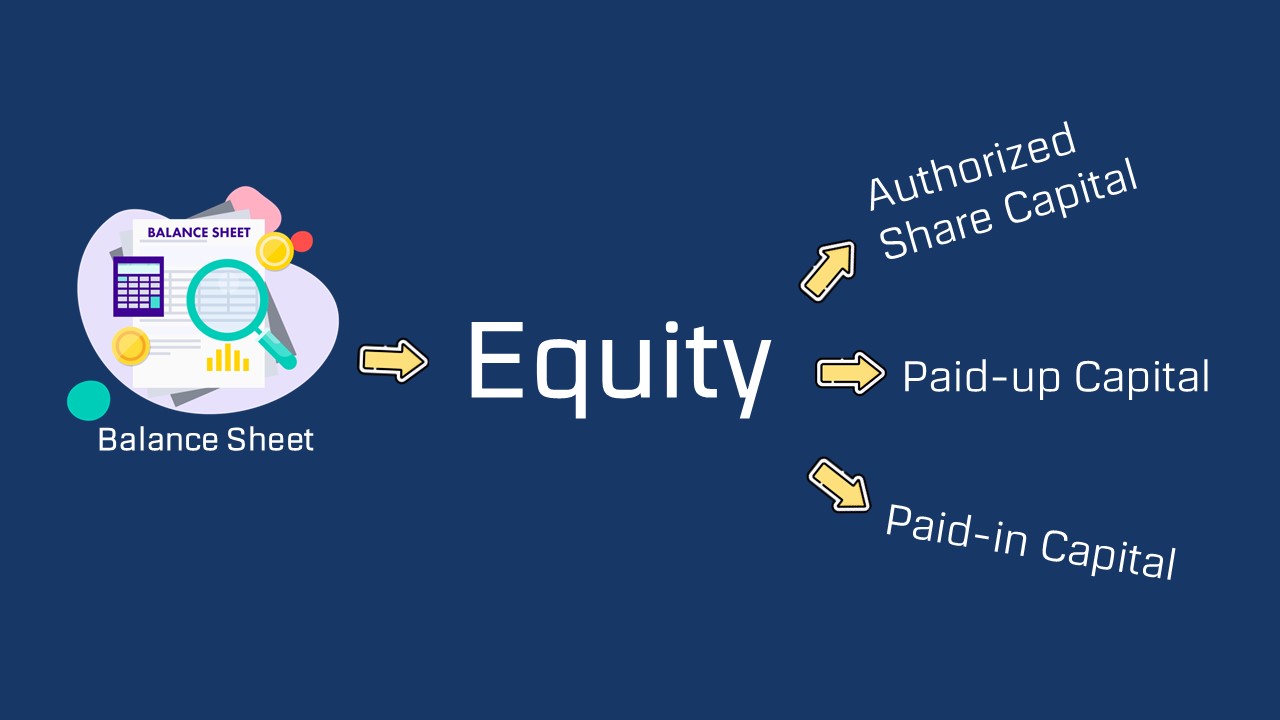 BALANCE SHEET

Balance Sheet

Equity

Authorized Share Capital

Paid-up Capital

Paid-in Capital